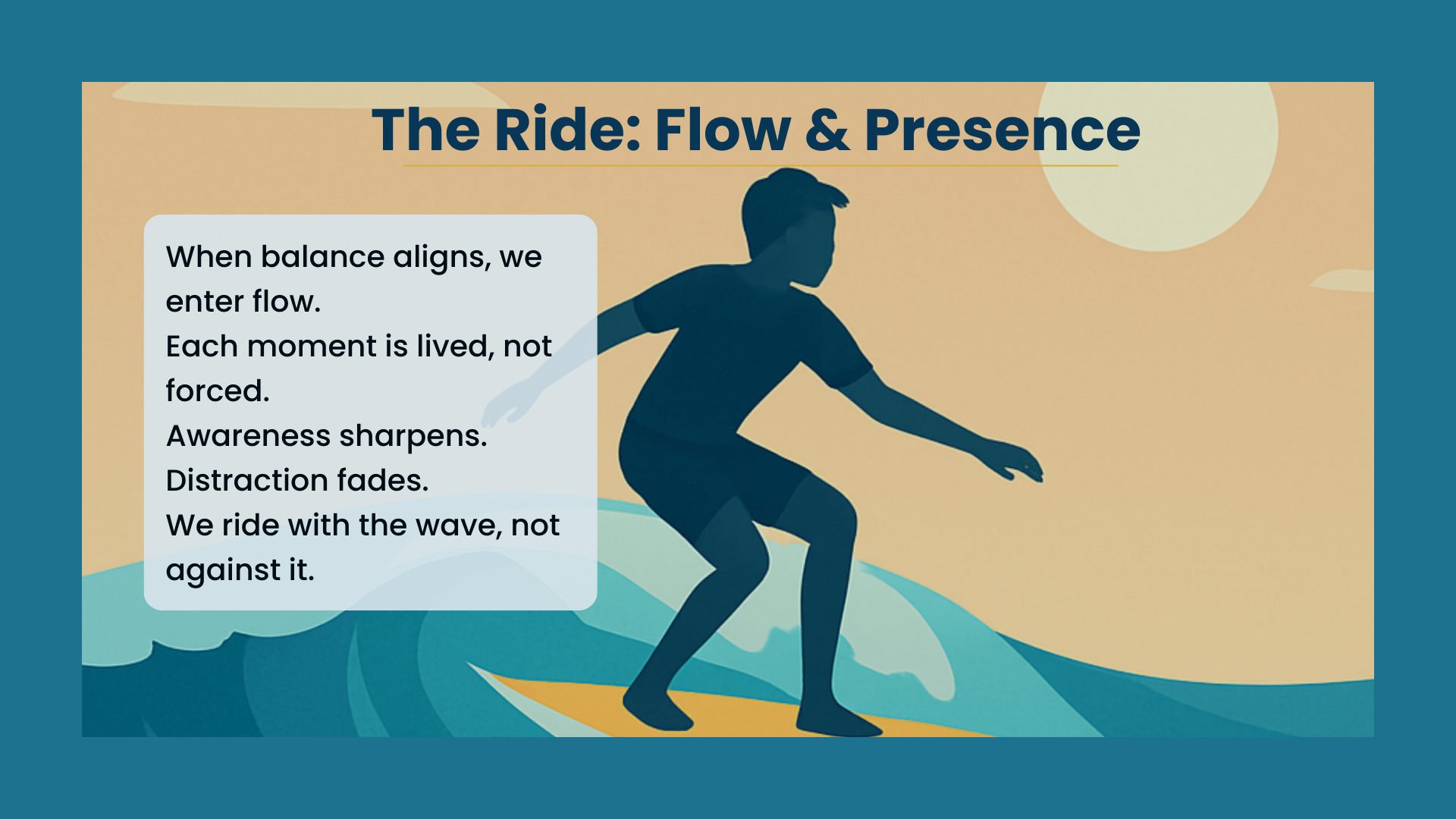 The Ride: Flow & Presence

When balance aligns, we enter flow.
Each moment is lived, not forced.
Awareness sharpens.
Distraction fades.
We ride with the wave, not against it.